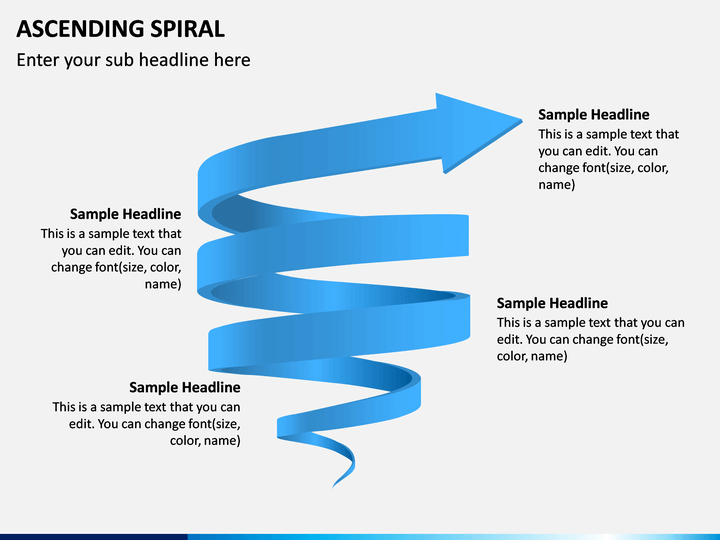 ASCENDING SPIRAL

Enter your sub headline here

Sample Headline
This is a sample text that you can edit. You can change font(size, color, name)

Sample Headline
This is a sample text that you can edit. You can change font(size, color, name)

Sample Headline
This is a sample text that you can edit. You can change font(size, color, name)

Sample Headline
This is a sample text that you can edit. You can change font(size, color, name)